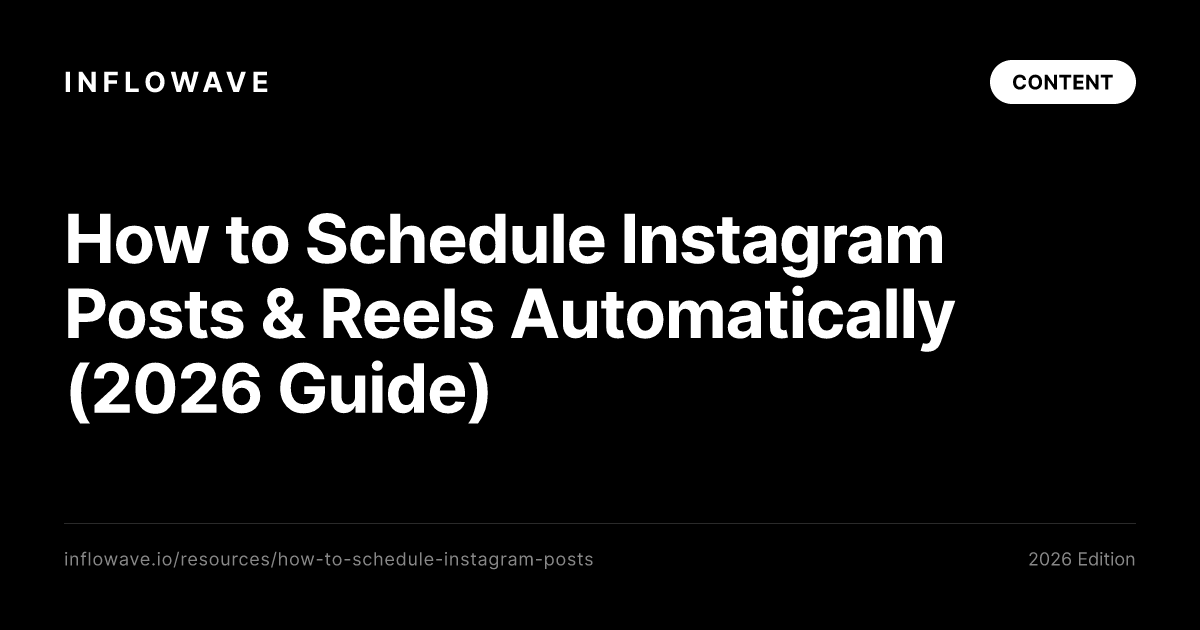 INFLOWAVE

CONTENT

How to Schedule Instagram Posts & Reels Automatically (2026 Guide)

inflowave.io/resources/how-to-schedule-instagram-posts

2026 Edition